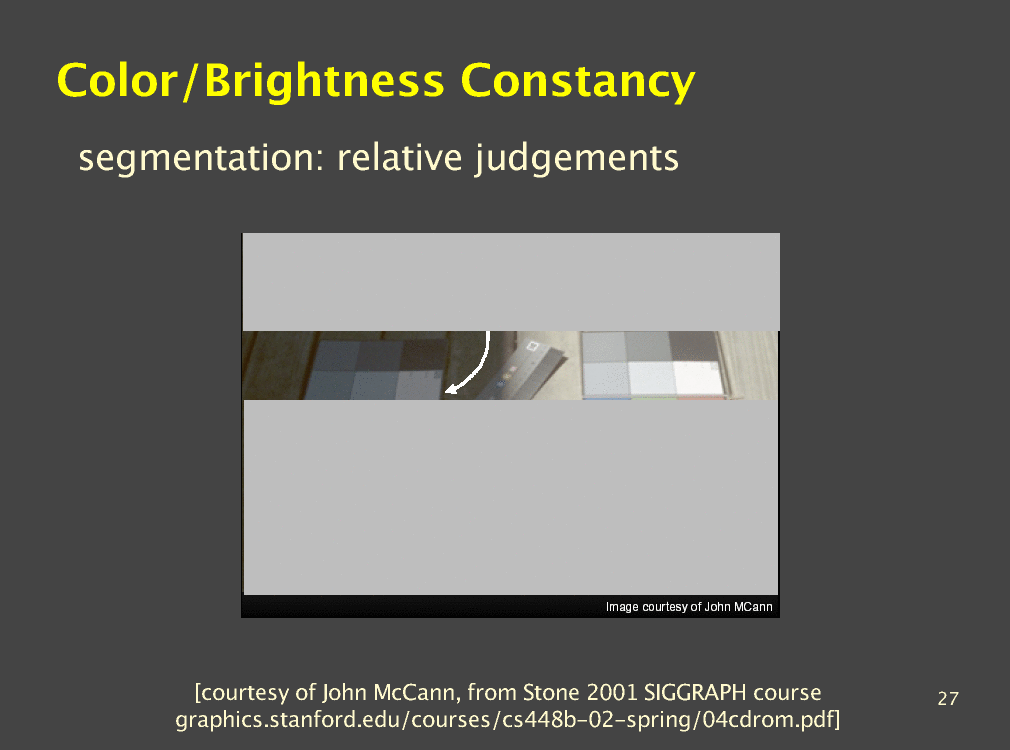 Color/Brightness Constancy

segmentation: relative judgements

Image courtesy of John MCann

[courtesy of John McCann, from Stone 2001 SIGGRAPH course graphics.stanford.edu/courses/cs448b-02-spring/04cdrom.pdf]

27